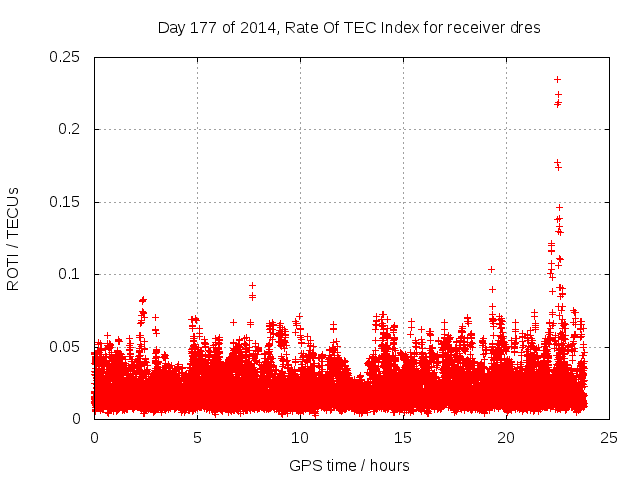 Day 177 of 2014, Rate Of TEC Index for receiver dres

ROTI / TECUs

0.25
0.2
0.15
0.1
0.05
0

0
5
10
15
20
25

GPS time / hours